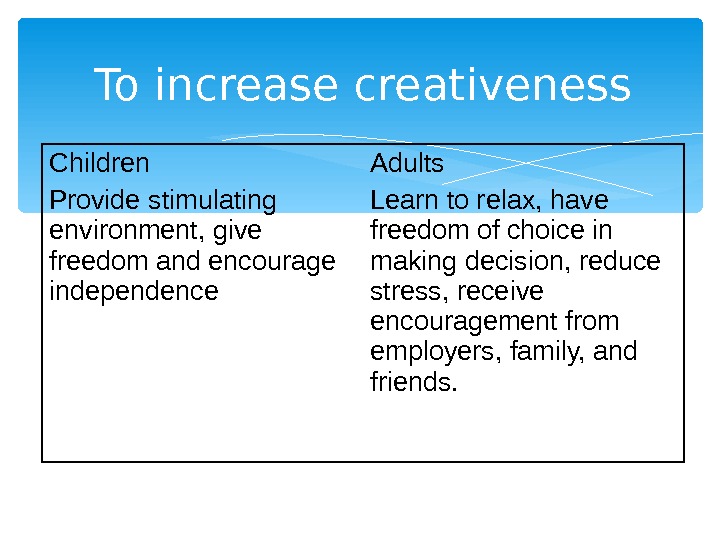 To increase creativeness

| Children | Adults |
|---|---|
| Provide stimulating environment, give freedom and encourage independence | Learn to relax, have freedom of choice in making decision, reduce stress, receive encouragement from employers, family, and friends. |